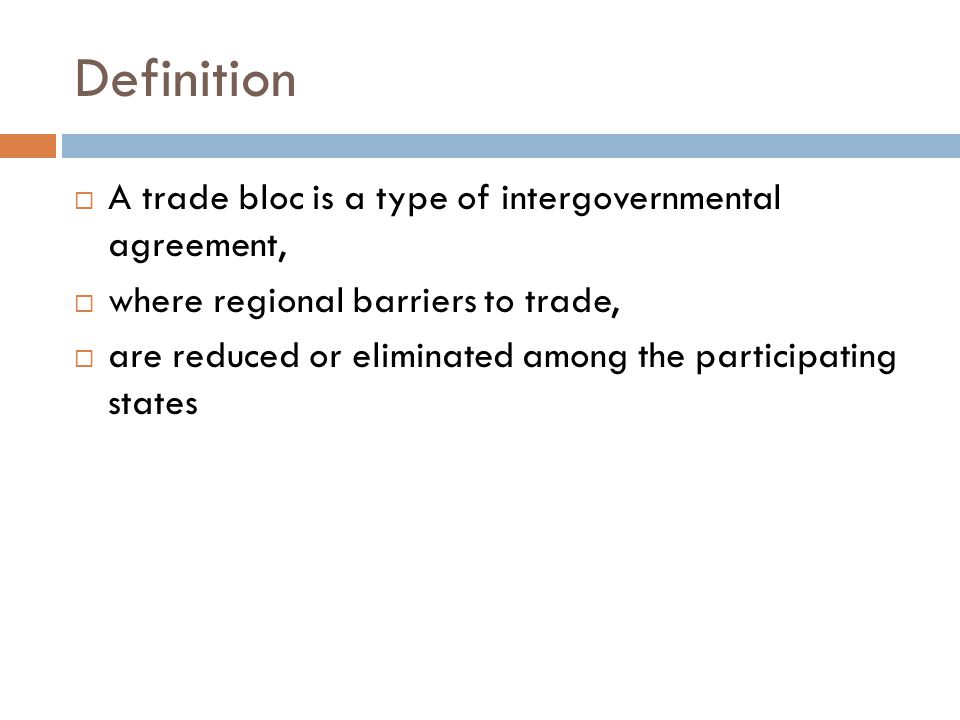 Definition

□ A trade bloc is a type of intergovernmental agreement,

□ where regional barriers to trade,

□ are reduced or eliminated among the participating states